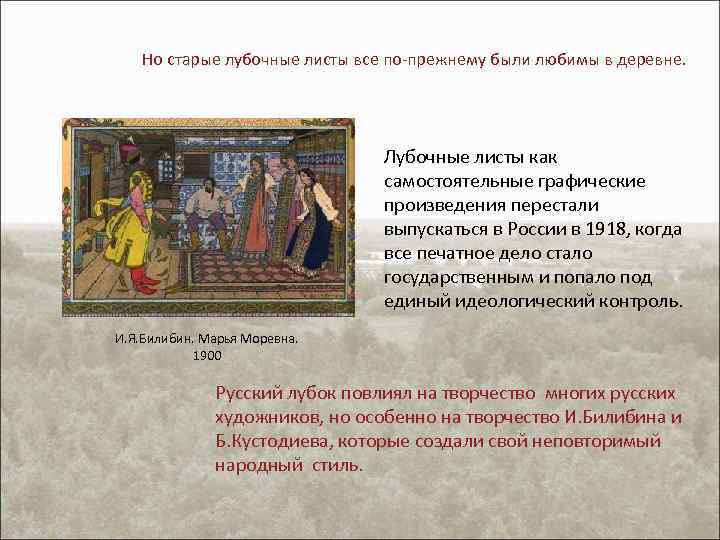 Но старые лубочные листы все по-прежнему были любимы в деревне.

Лубочные листы как самостоятельные графические произведения перестали выпускаться в России в 1918, когда все печатное дело стало государственным и попало под единый идеологический контроль.

И.Я.Билибин. Марья Моревна. 1900

Русский лубок повлиял на творчество многих русских художников, но особенно на творчество И.Билибина и Б.Кустодиева, которые создали свой неповторимый народный стиль.